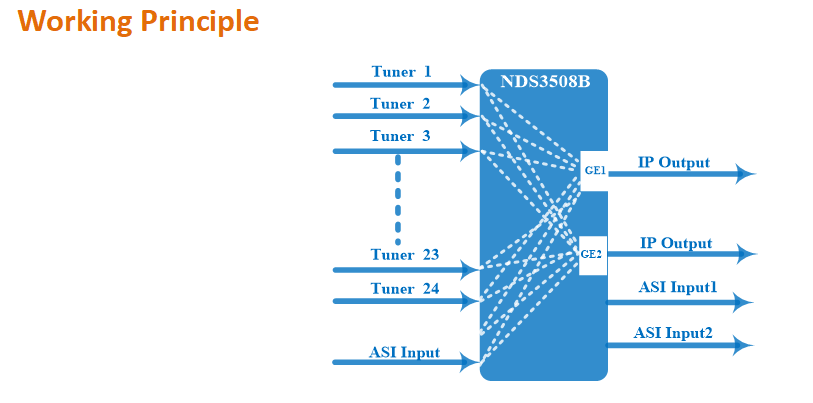 Working Principle

Tuner 1
Tuner 2
Tuner 3
Tuner 23
Tuner 24
ASI Input

NDS3508B

GE1
GE2

IP Output
IP Output
ASI Input1
ASI Input2